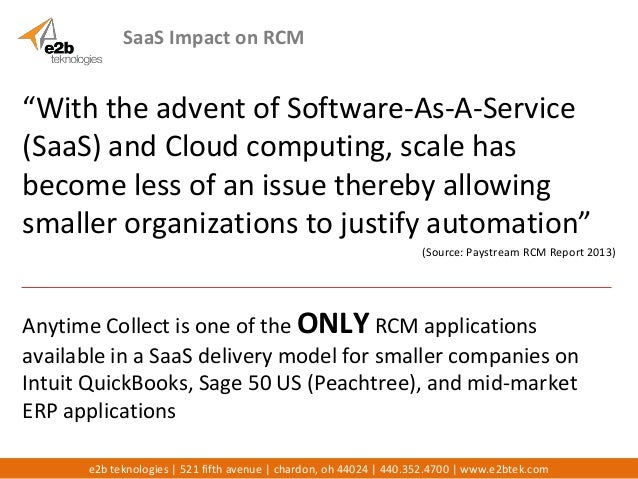 e2b teknologies

SaaS Impact on RCM

“With the advent of Software-As-A-Service (SaaS) and Cloud computing, scale has become less of an issue thereby allowing smaller organizations to justify automation”

(Source: Paystream RCM Report 2013)

Anytime Collect is one of the ONLY RCM applications available in a SaaS delivery model for smaller companies on Intuit QuickBooks, Sage 50 US (Peachtree), and mid-market ERP applications

e2b teknologies | 521 fifth avenue | chardon, oh 44024 | 440.352.4700 | www.e2btek.com